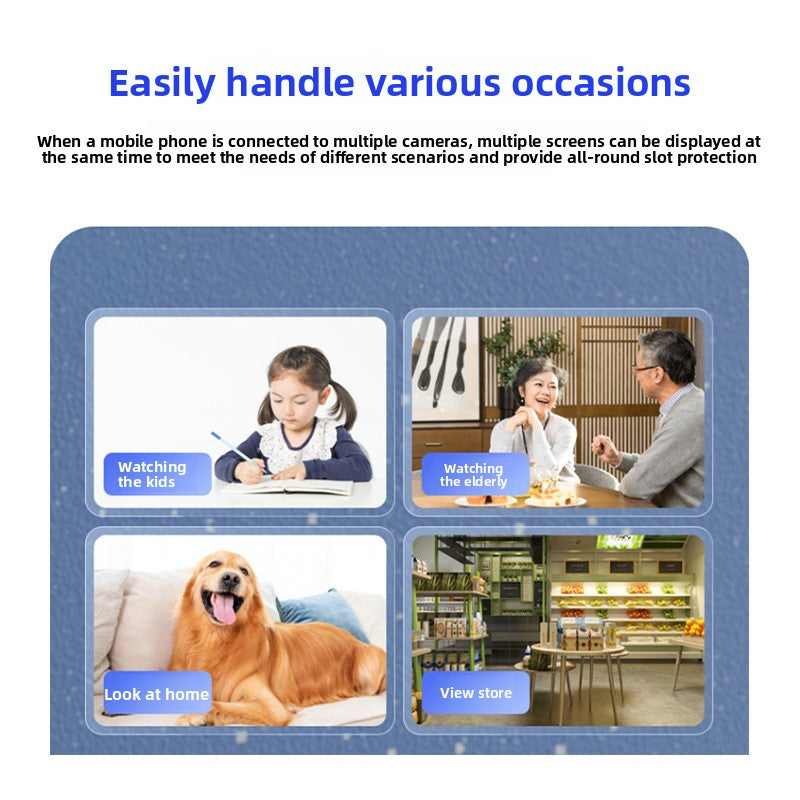 Easily handle various occasions

When a mobile phone is connected to multiple cameras, multiple screens can be displayed at the same time to meet the needs of different scenarios and provide all-round slot protection

Watching the kids

Watching the elderly

Look at home

View store